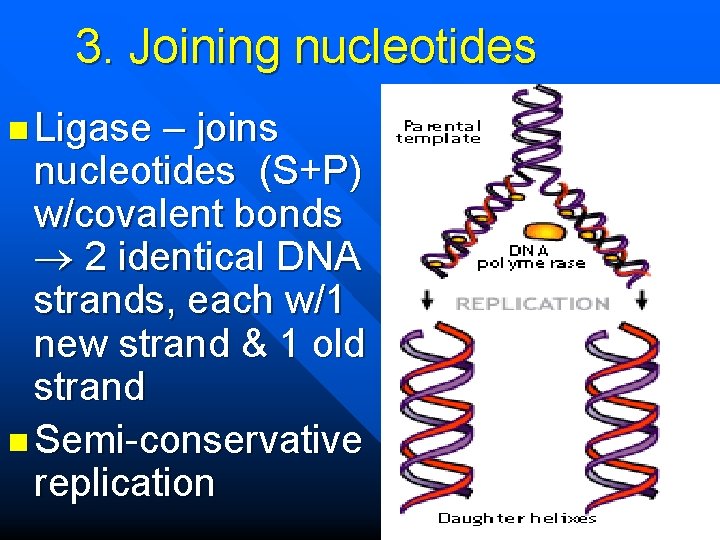 3. Joining nucleotides

Ligase – joins nucleotides (S+P) w/covalent bonds $\rightarrow$ 2 identical DNA strands, each w/1 new strand & 1 old strand

Semi-conservative replication

Parental template

DNA polymerase

REPLICATION

Daughter helixes